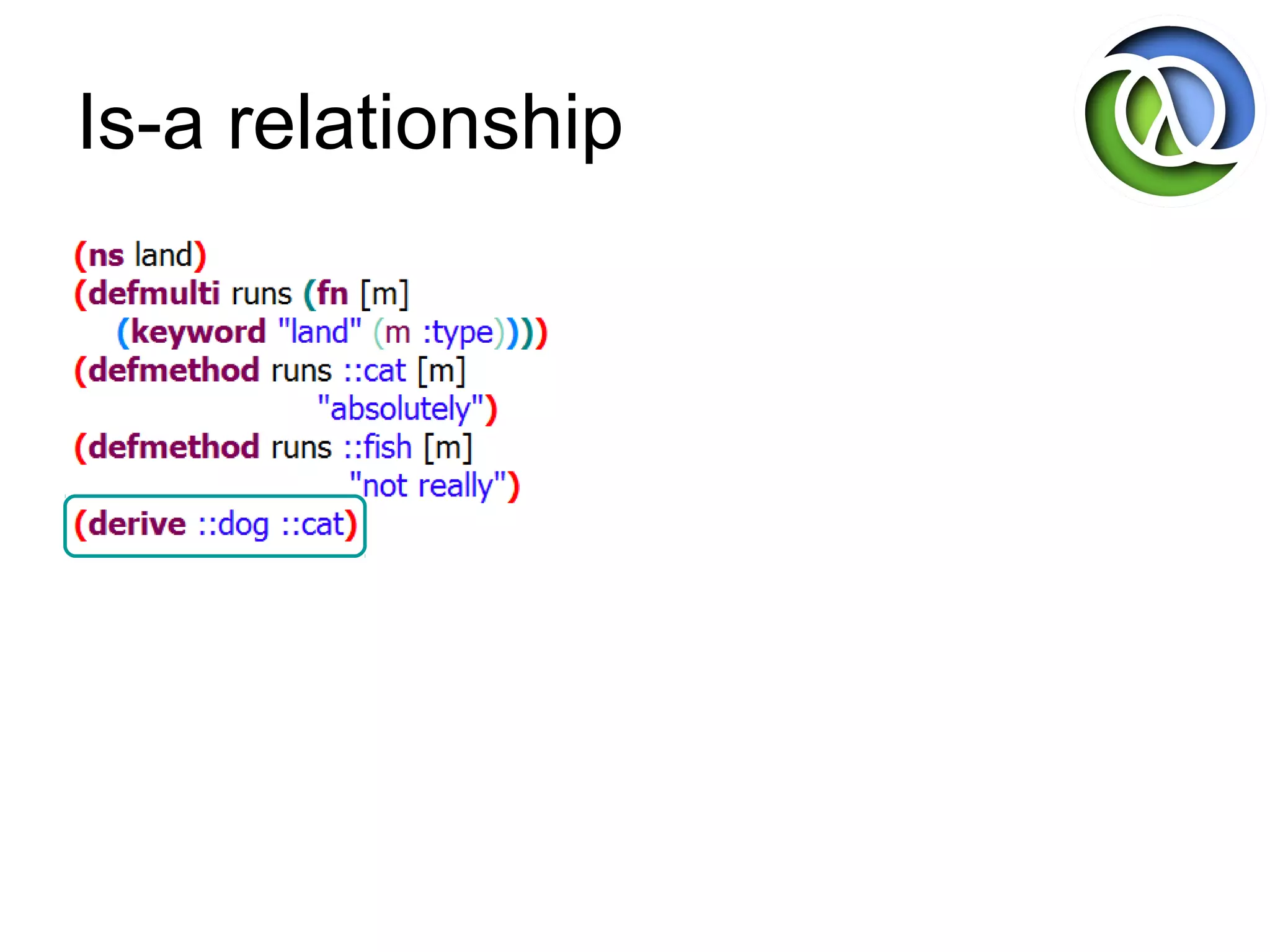 Is-a relationship

(ns land)
(defmulti runs (fn [m]
(keyword "land" (m :type))))
(defmethod runs ::cat [m]
"absolutely")
(defmethod runs ::fish [m]
"not really")
(derive ::dog ::cat)